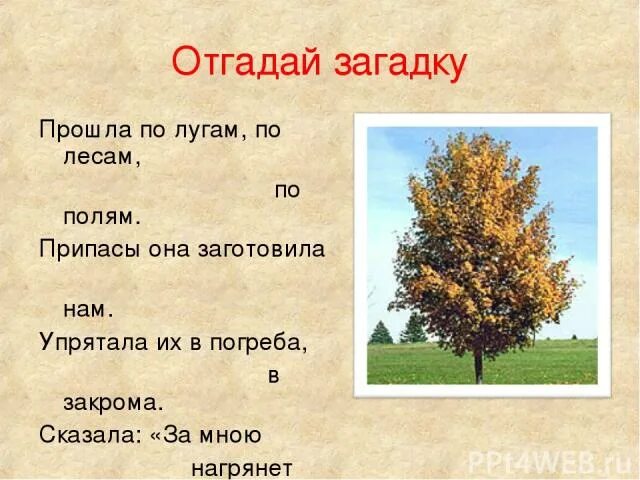 Отгадай загадку

Прошла по лугам, по лесам, по полям.
Припасы она заготовила нам.
Упрятала их в погреба, в закрома.
Сказала: «За мною нагрянет

PPt4WEB.ru